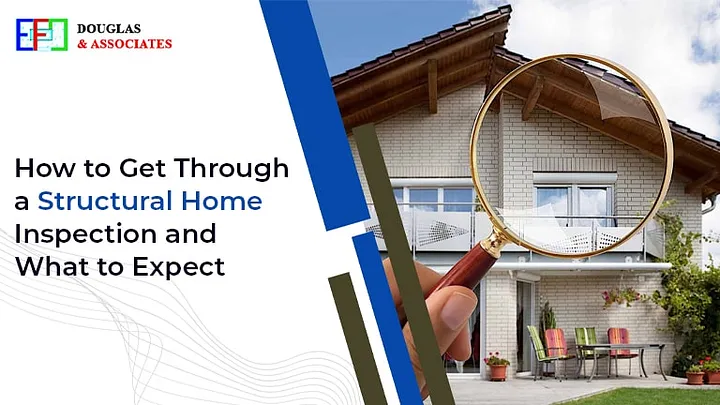 DOUGLAS
& ASSOCIATES

How to Get Through a Structural Home Inspection and What to Expect